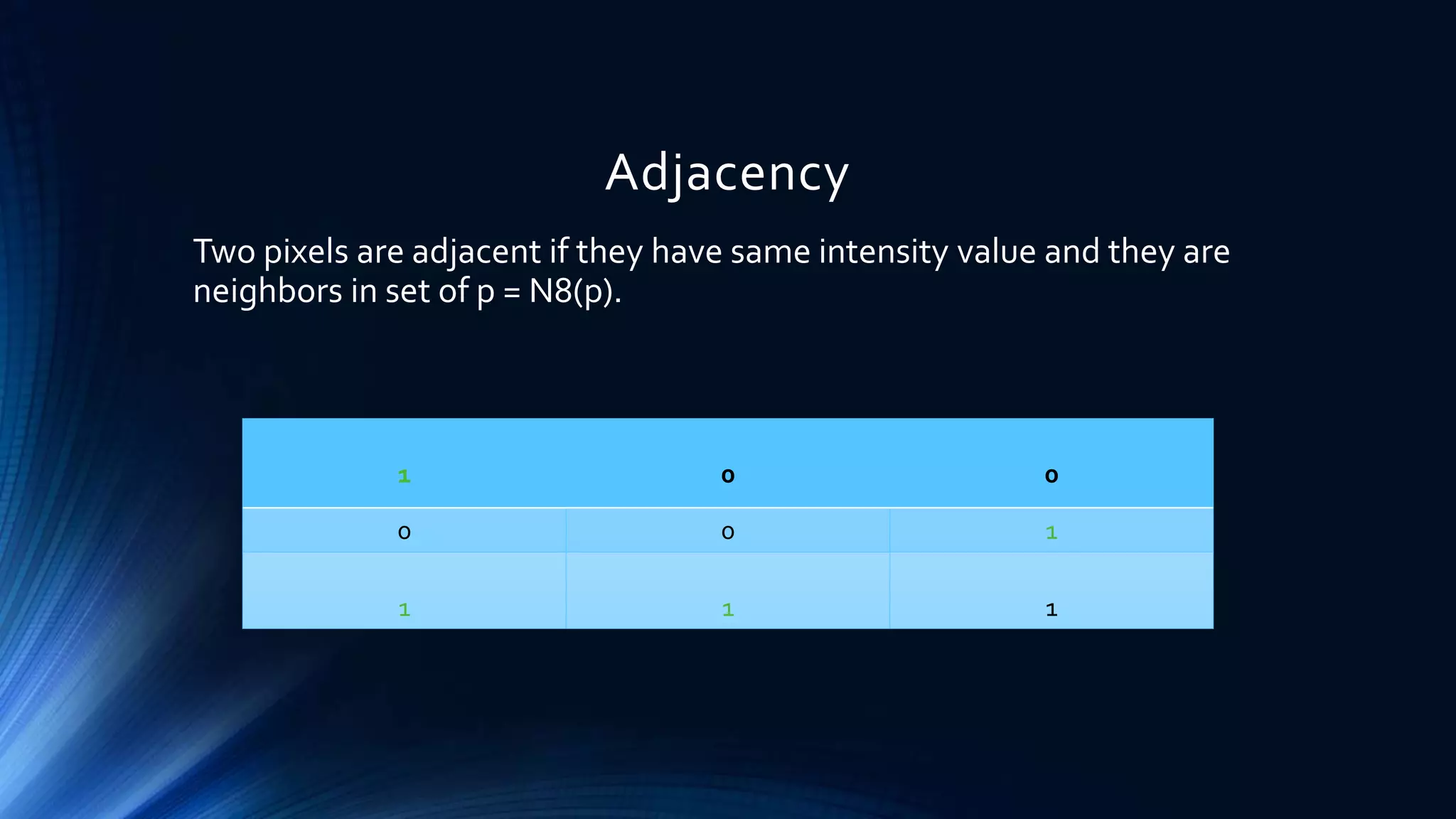 Adjacency

Two pixels are adjacent if they have same intensity value and they are neighbors in set of p = N8(p).

| 1 | 0 | 0 |
|---|---|---|
| 0 | 0 | 1 |
| 1 | 1 | 1 |